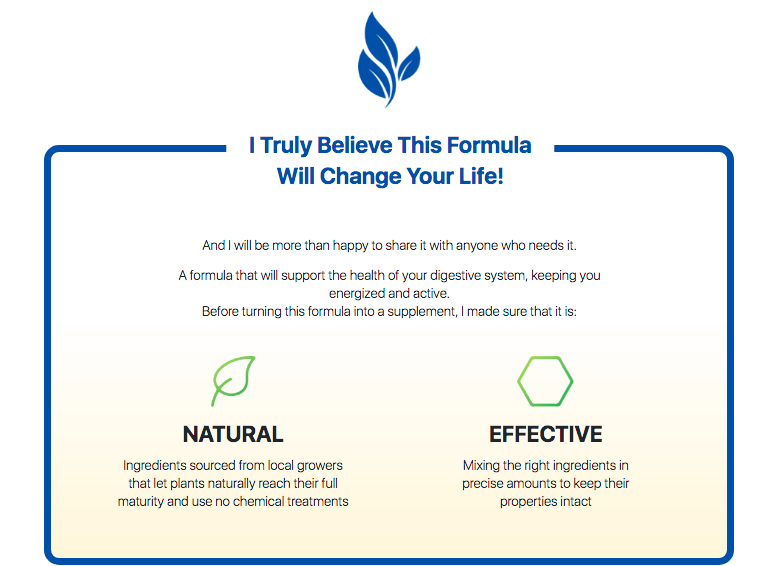 I Truly Believe This Formula
Will Change Your Life!

And I will be more than happy to share it with anyone who needs it.

A formula that will support the health of your digestive system, keeping you energized and active.
Before turning this formula into a supplement, I made sure that it is:

NATURAL

Ingredients sourced from local growers that let plants naturally reach their full maturity and use no chemical treatments

EFFECTIVE

Mixing the right ingredients in precise amounts to keep their properties intact